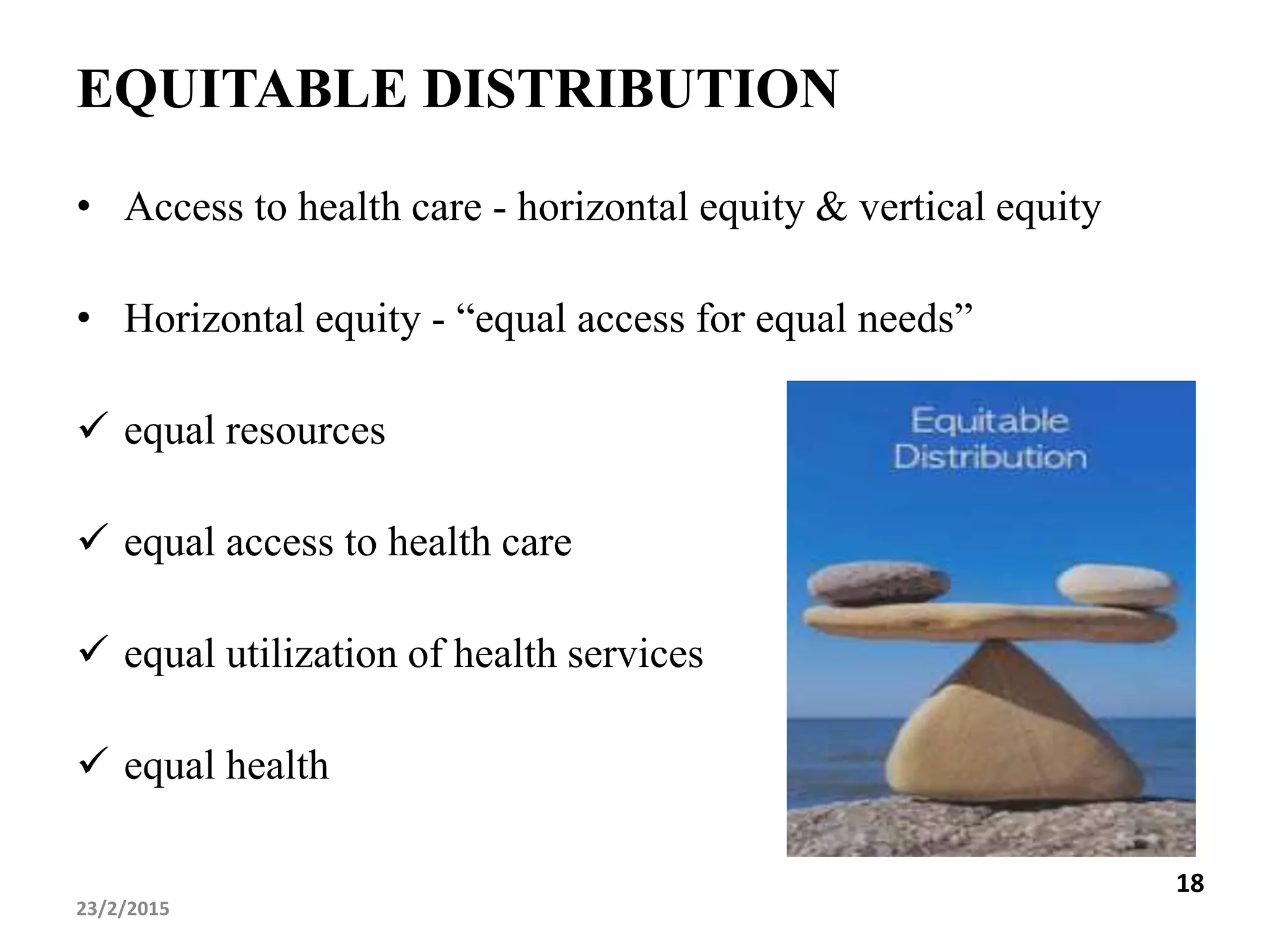 EQUITABLE DISTRIBUTION

• Access to health care - horizontal equity & vertical equity

• Horizontal equity - “equal access for equal needs”

✓ equal resources

✓ equal access to health care

✓ equal utilization of health services

✓ equal health

Equitable Distribution

18

23/2/2015